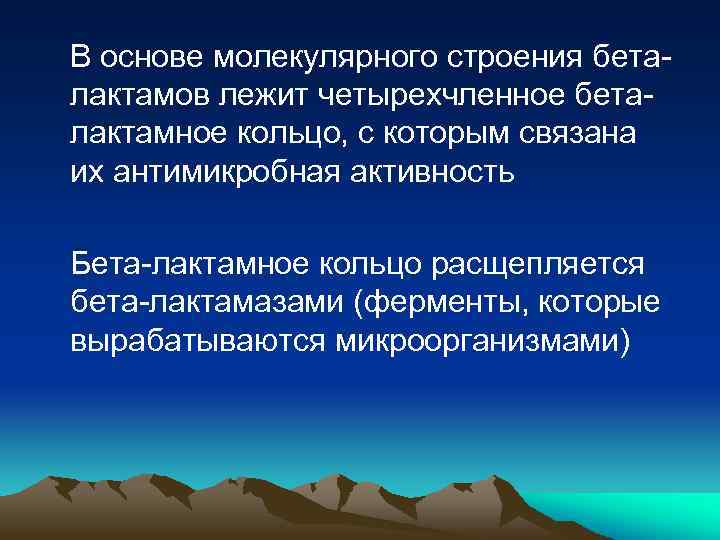 В основе молекулярного строения бета-лактамов лежит четырехчленное бета-лактамное кольцо, с которым связана их антимикробная активность

Бета-лактамное кольцо расщепляется бета-лактамазами (ферменты, которые вырабатываются микроорганизмами)